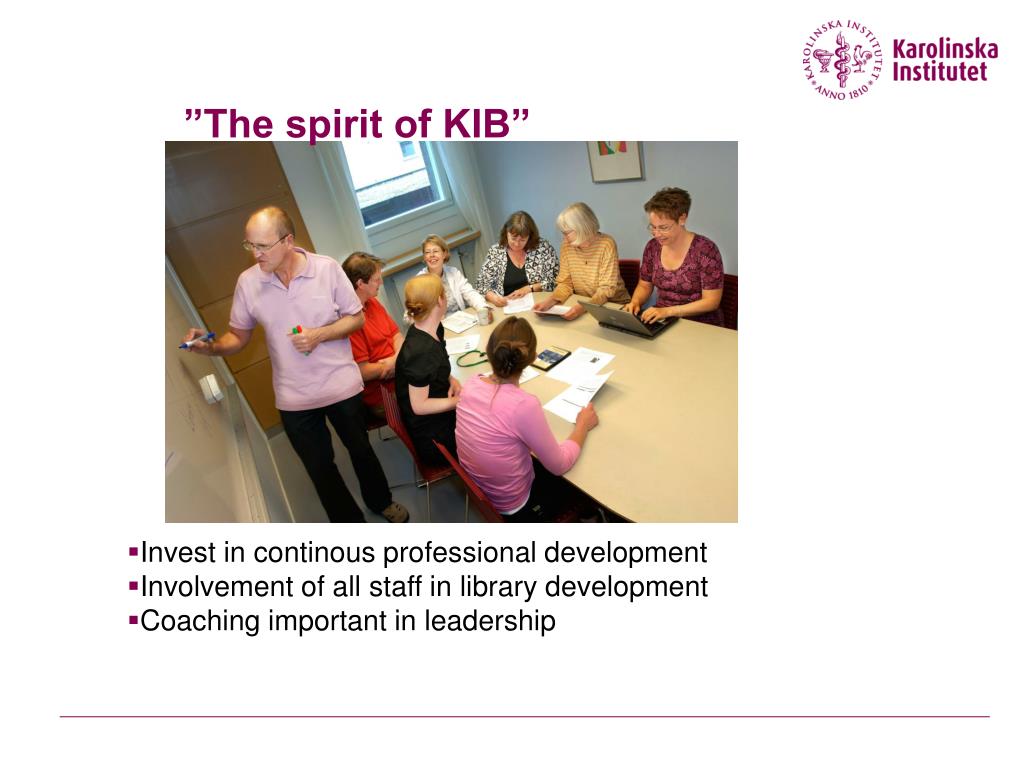 KAROLINSKA INSTITUTET ANNO 1810
Karolinska Institutet

”The spirit of KIB”

▪Invest in continous professional development
▪Involvement of all staff in library development
▪Coaching important in leadership